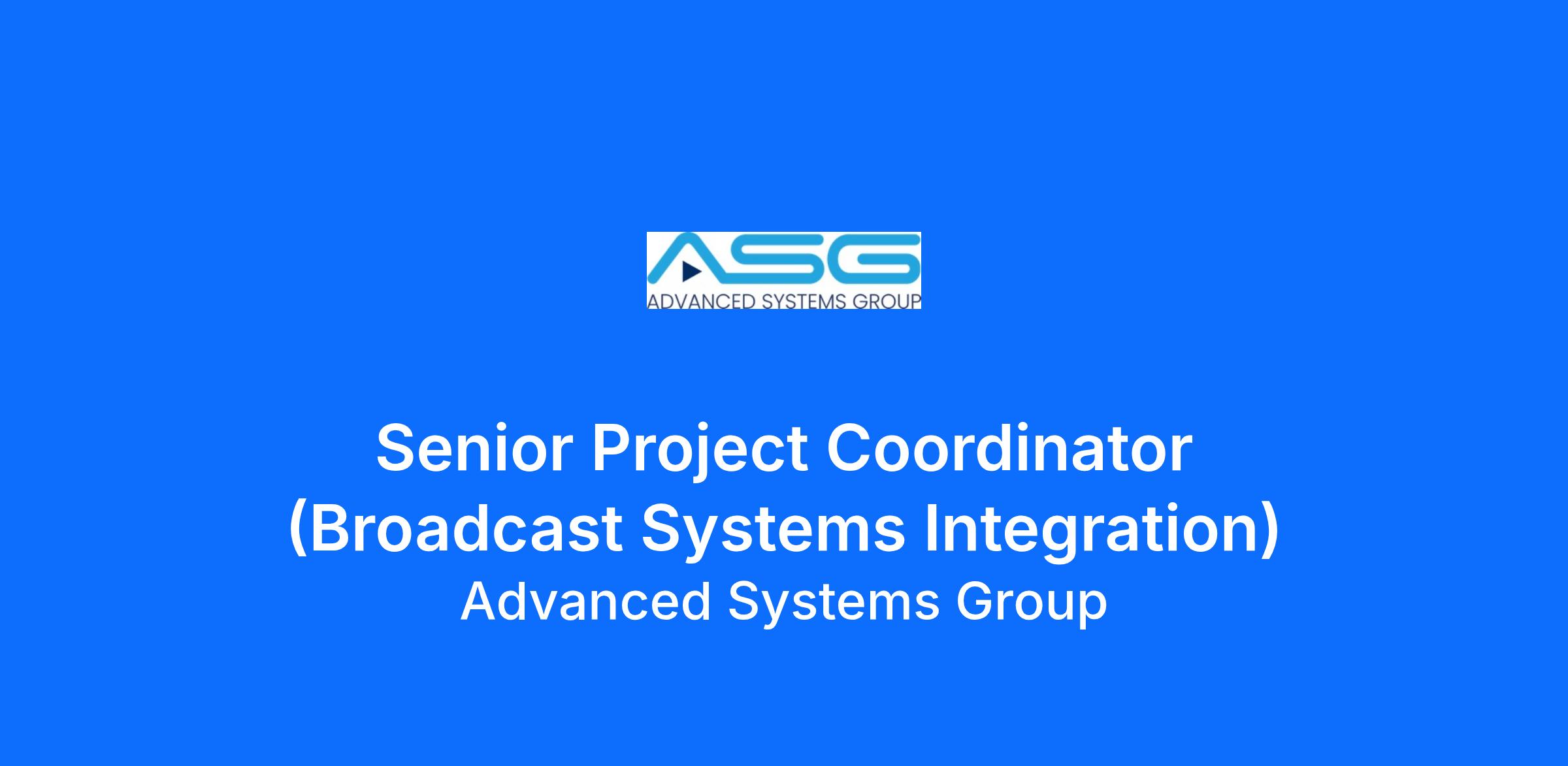 ASG
ADVANCED SYSTEMS GROUP

Senior Project Coordinator (Broadcast Systems Integration)
Advanced Systems Group